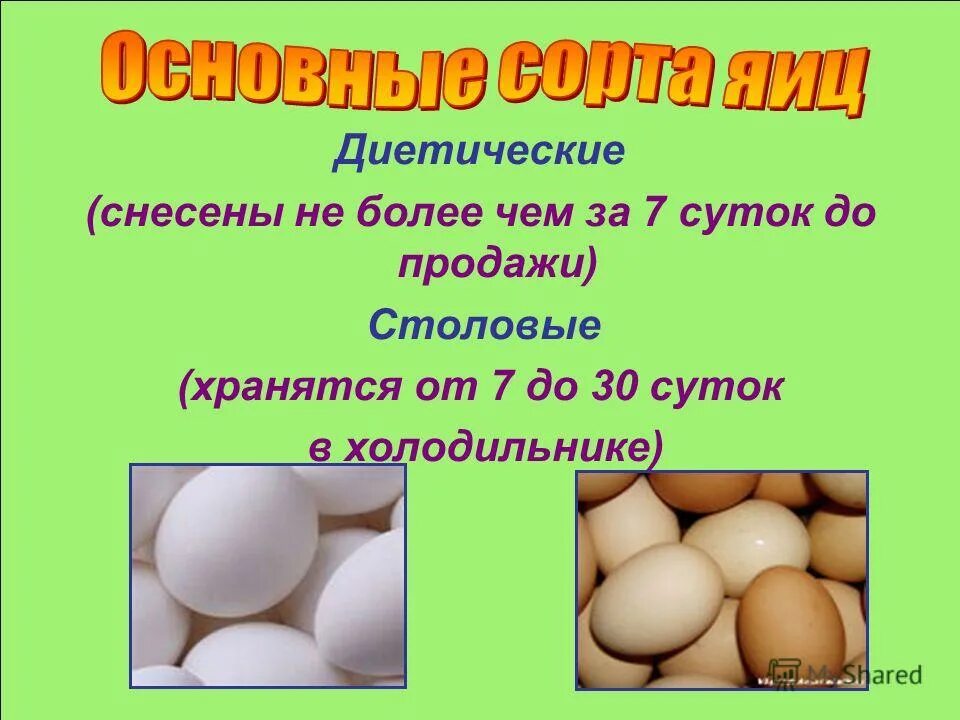 Основные сорта яиц

Диетические

(снесены не более чем за 7 суток до продажи)

Столовые

(хранятся от 7 до 30 суток в холодильнике)

MyShared